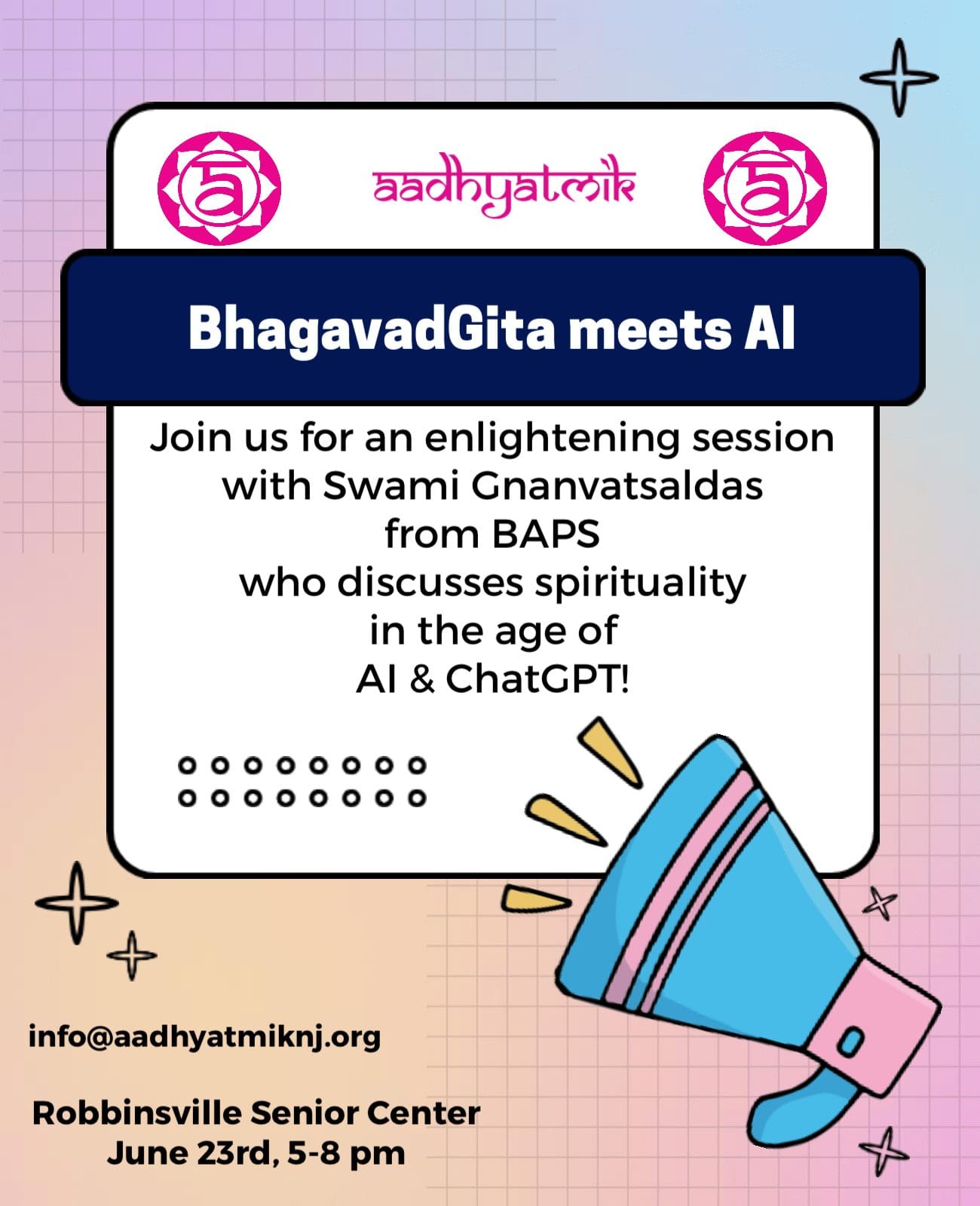 a aadhyatmik a

BhagavadGita meets AI

Join us for an enlightening session with Swami Gnanvatsaldas from BAPS who discusses spirituality in the age of AI & ChatGPT!

info@aadhyatmiknj.org

Robbinsville Senior Center
June 23rd, 5-8 pm